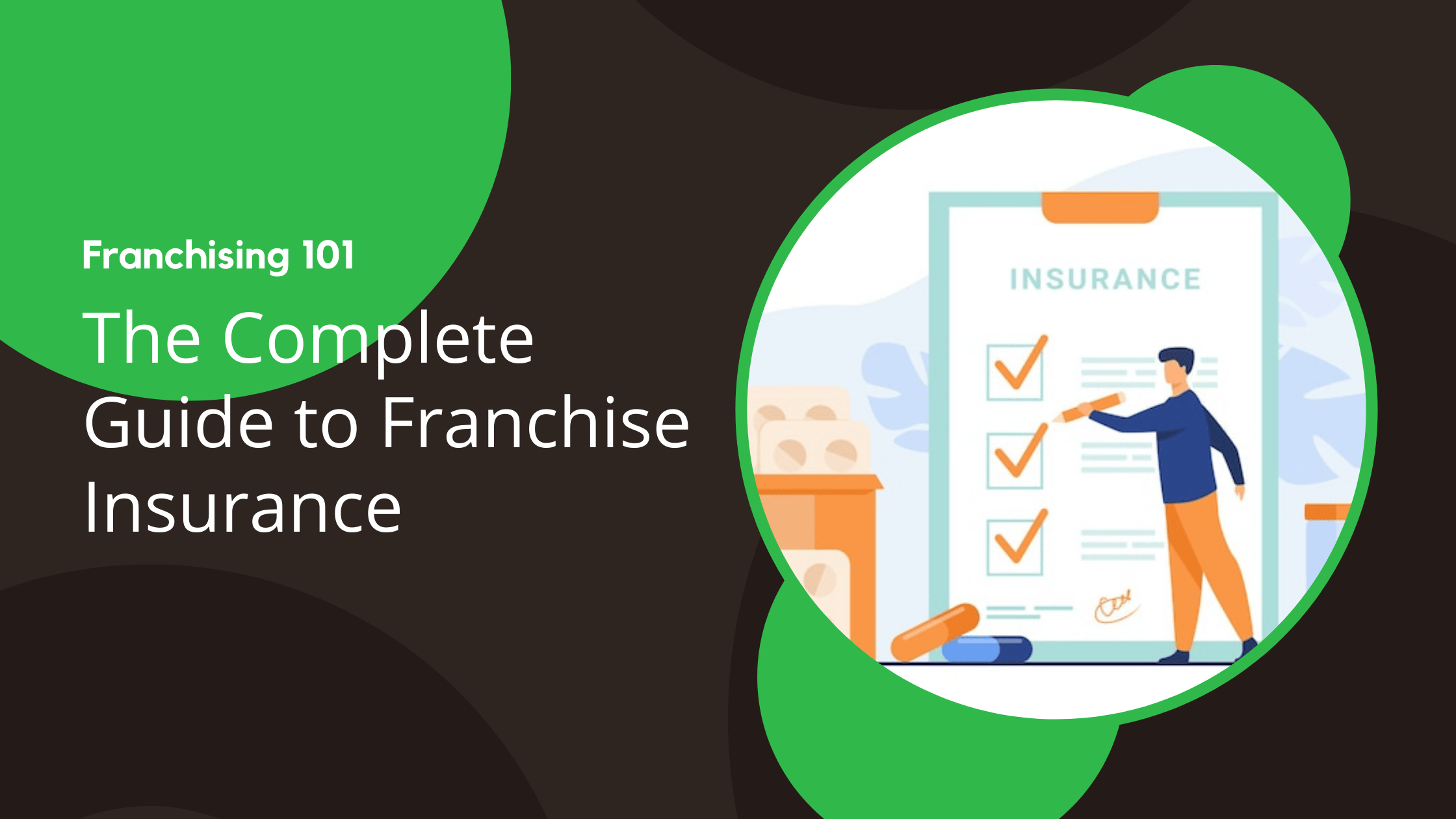 Franchising 101

The Complete Guide to Franchise Insurance

INSURANCE